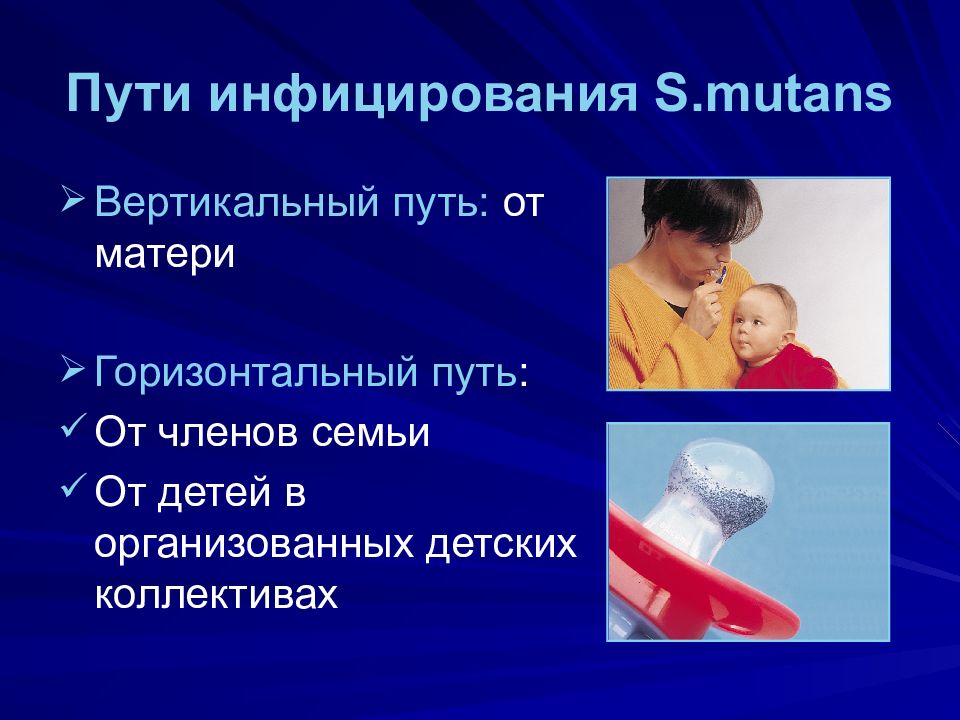 Пути инфицирования S.mutans

➢ Вертикальный путь: от матери

➢ Горизонтальный путь:

✓ От членов семьи

✓ От детей в организованных детских коллективах